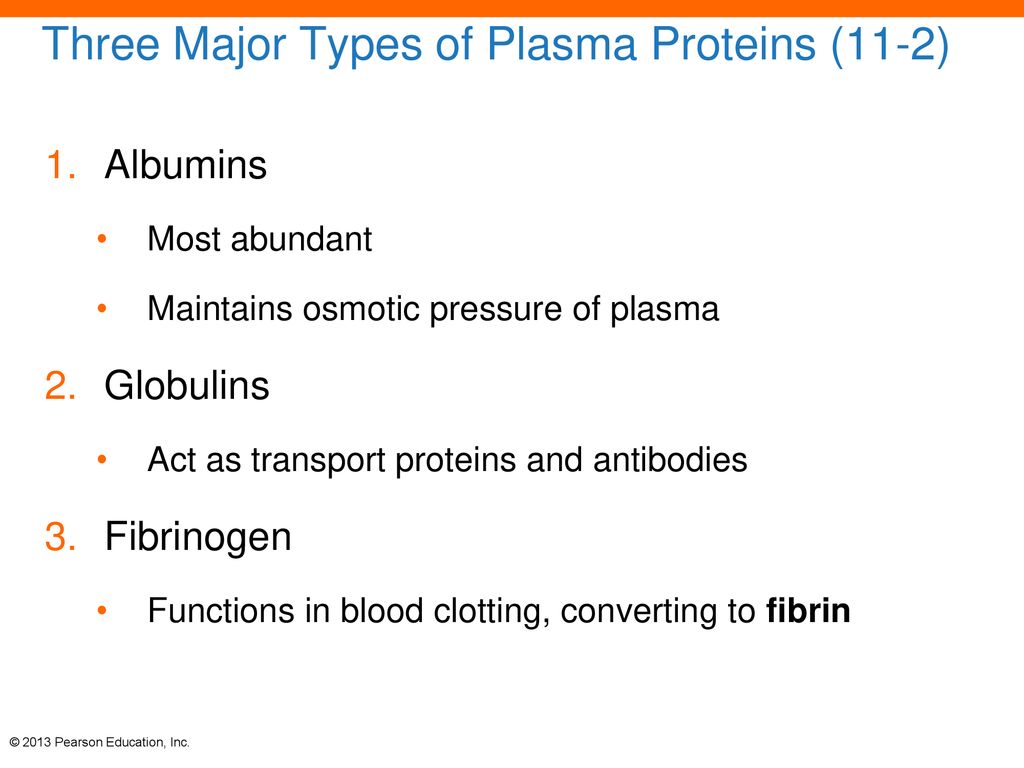 Three Major Types of Plasma Proteins (11-2)

1. Albumins
• Most abundant
• Maintains osmotic pressure of plasma

2. Globulins
• Act as transport proteins and antibodies

3. Fibrinogen
• Functions in blood clotting, converting to **fibrin**

© 2013 Pearson Education, Inc.